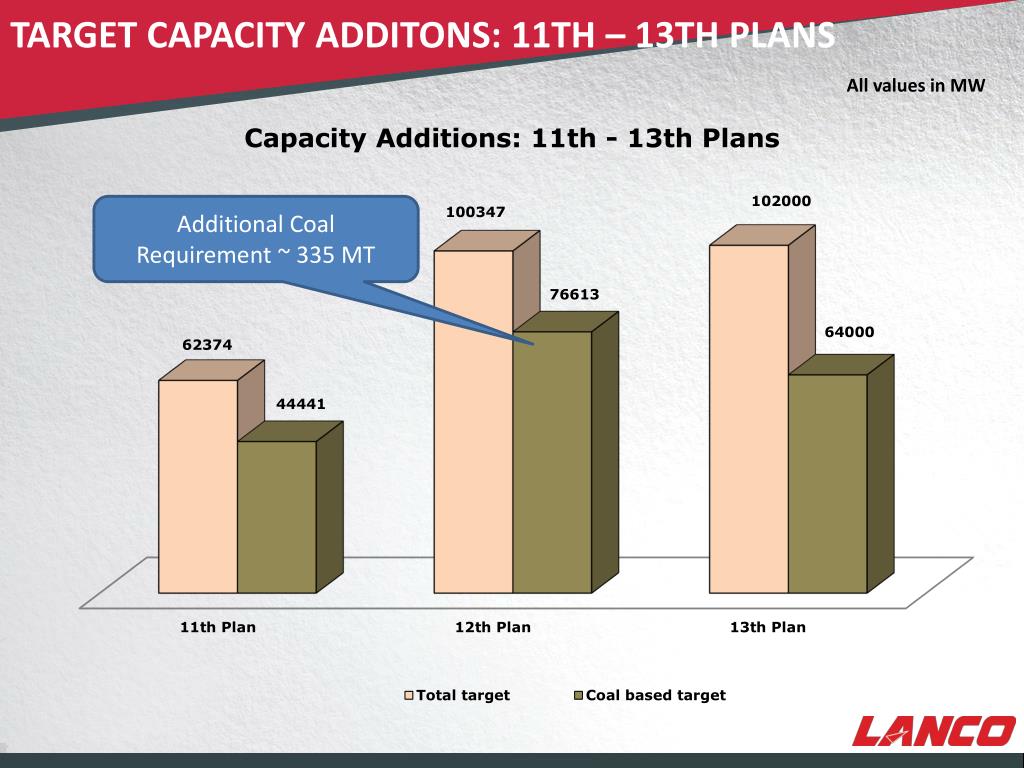 TARGET CAPACITY ADDITONS: 11TH – 13TH PLANS

All values in MW

Capacity Additions: 11th - 13th Plans

Additional Coal Requirement ~ 335 MT

62374
44441
100347
76613
102000
64000

11th Plan
12th Plan
13th Plan

Total target
Coal based target

LANCO